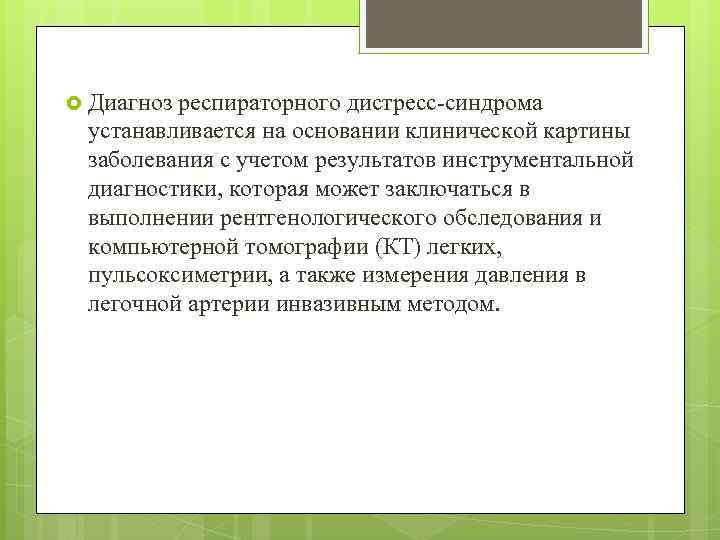 Диагноз респираторного дистресс-синдрома устанавливается на основании клинической картины заболевания с учетом результатов инструментальной диагностики, которая может заключаться в выполнении рентгенологического обследования и компьютерной томографии (КТ) легких, пульсоксиметрии, а также измерения давления в легочной артерии инвазивным методом.